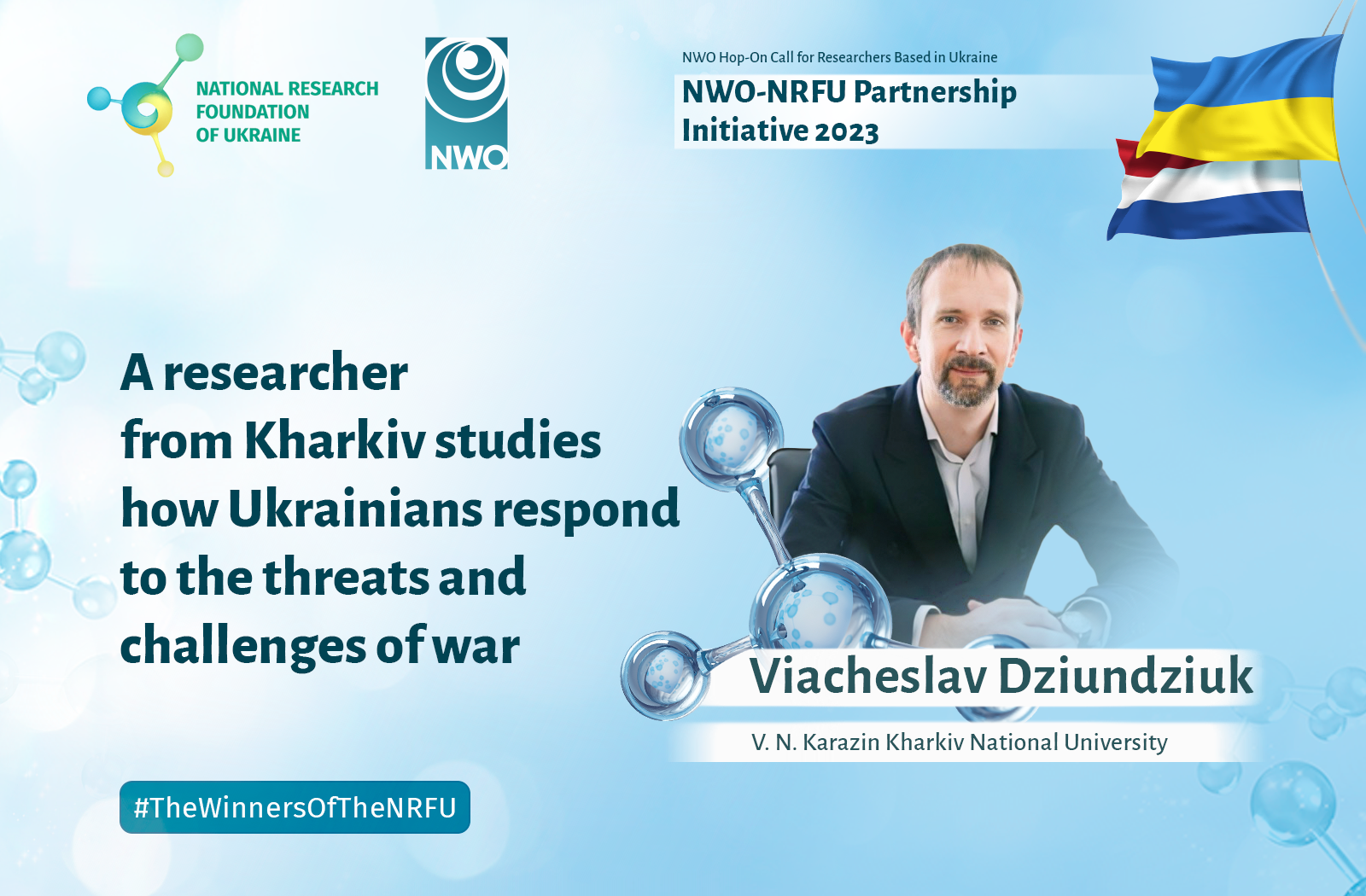 NATIONAL RESEARCH FOUNDATION OF UKRAINE

NWO

NWO Hop-On Call for Researchers Based in Ukraine

NWO-NRFU Partnership Initiative 2023

A researcher from Kharkiv studies how Ukrainians respond to the threats and challenges of war

Viacheslav Dziundziuk

V. N. Karazin Kharkiv National University

#TheWinnersOfTheNRFU